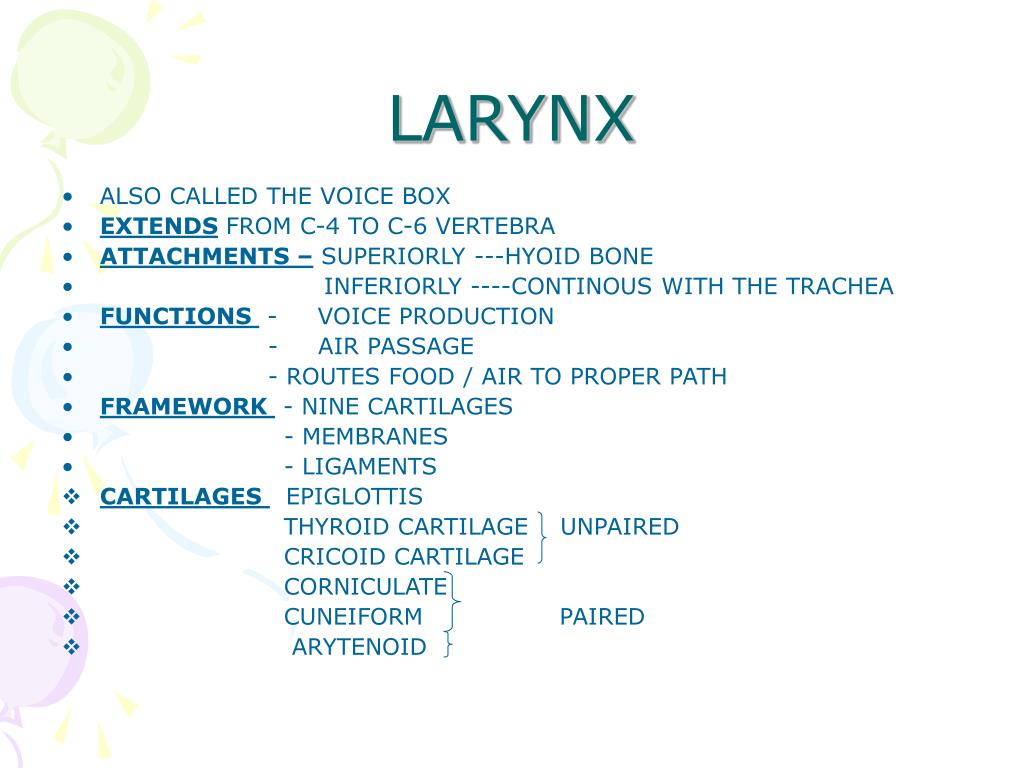 LARYNX

• ALSO CALLED THE VOICE BOX
• EXTENDS FROM C-4 TO C-6 VERTEBRA
• ATTACHMENTS – SUPERIORLY ---HYOID BONE
• INFERIORLY ----CONTINOUS WITH THE TRACHEA
• FUNCTIONS - VOICE PRODUCTION
• - AIR PASSAGE
• - ROUTES FOOD / AIR TO PROPER PATH
• FRAMEWORK - NINE CARTILAGES
• - MEMBRANES
• - LIGAMENTS
❖ CARTILAGES EPIGLOTTIS
❖ THYROID CARTILAGE UNPAIRED
❖ CRICOID CARTILAGE
❖ CORNICULATE
❖ CUNEIFORM PAIRED
❖ ARYTENOID